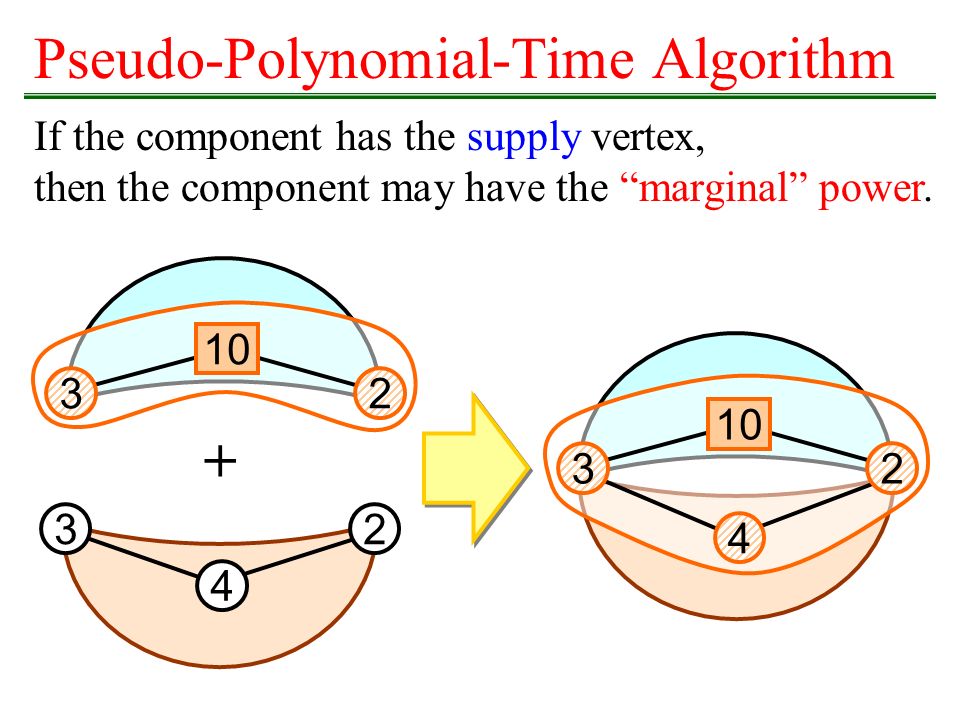 Pseudo-Polynomial-Time Algorithm

If the component has the supply vertex, then the component may have the “marginal” power.

10
3
2
+
3
2
4

10
3
2
4